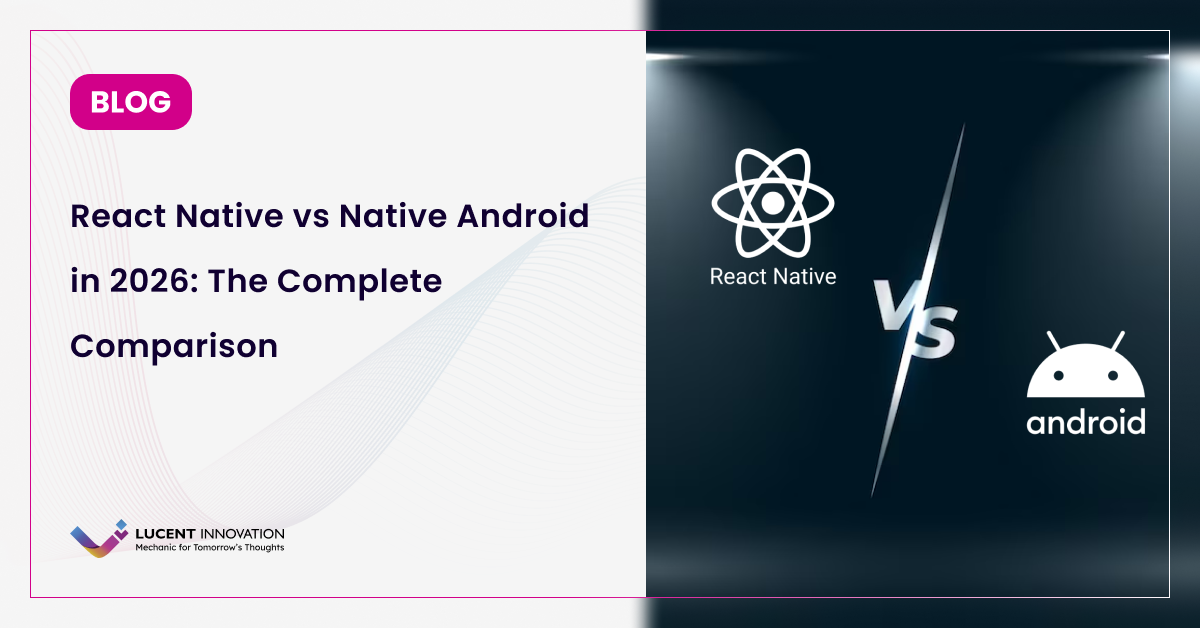 BLOG

React Native vs Native Android in 2026: The Complete Comparison

LUCENT INNOVATION
Mechanic for Tomorrow's Thoughts

React Native

VS

android